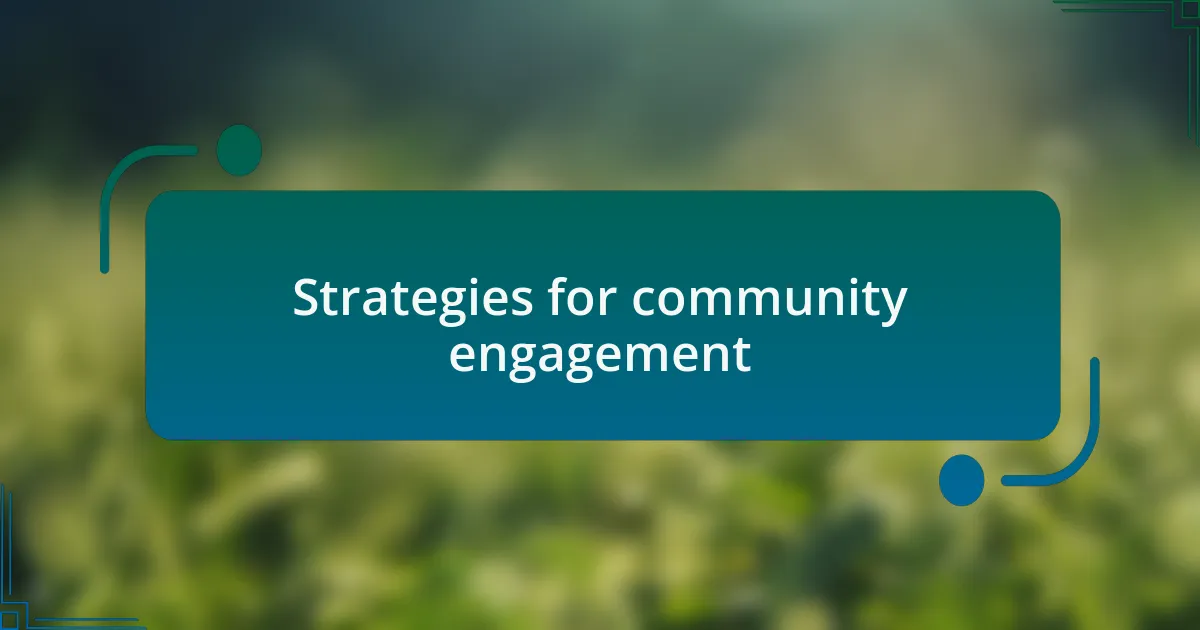 Strategies for community engagement